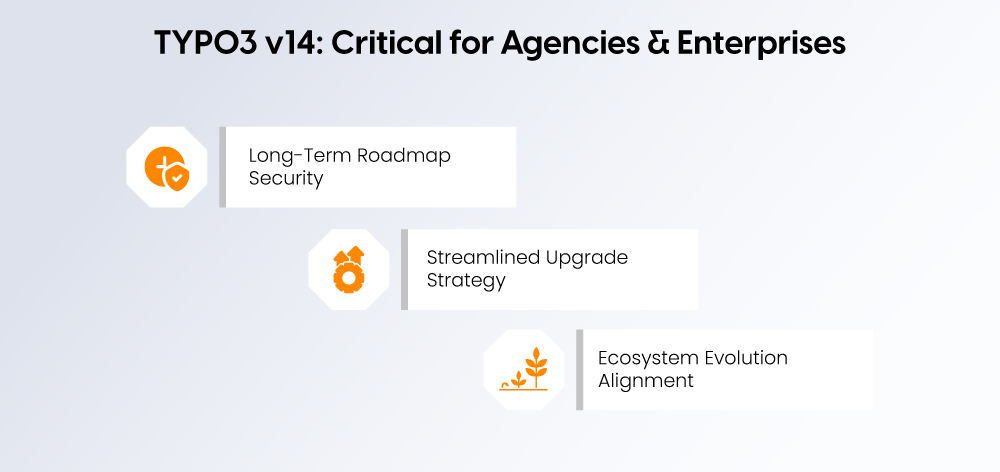 TYPO3 v14: Critical for Agencies & Enterprises

Long-Term Roadmap Security

Streamlined Upgrade Strategy

Ecosystem Evolution Alignment